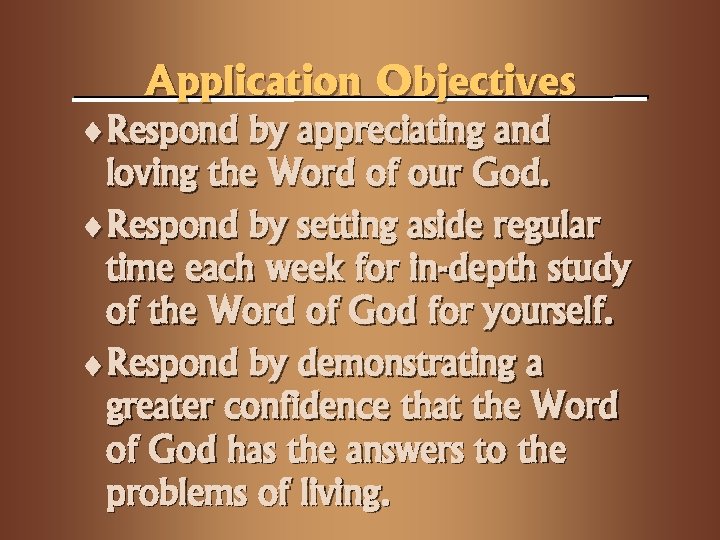 Application Objectives

♦ Respond by appreciating and loving the Word of our God.

♦ Respond by setting aside regular time each week for in-depth study of the Word of God for yourself.

♦ Respond by demonstrating a greater confidence that the Word of God has the answers to the problems of living.